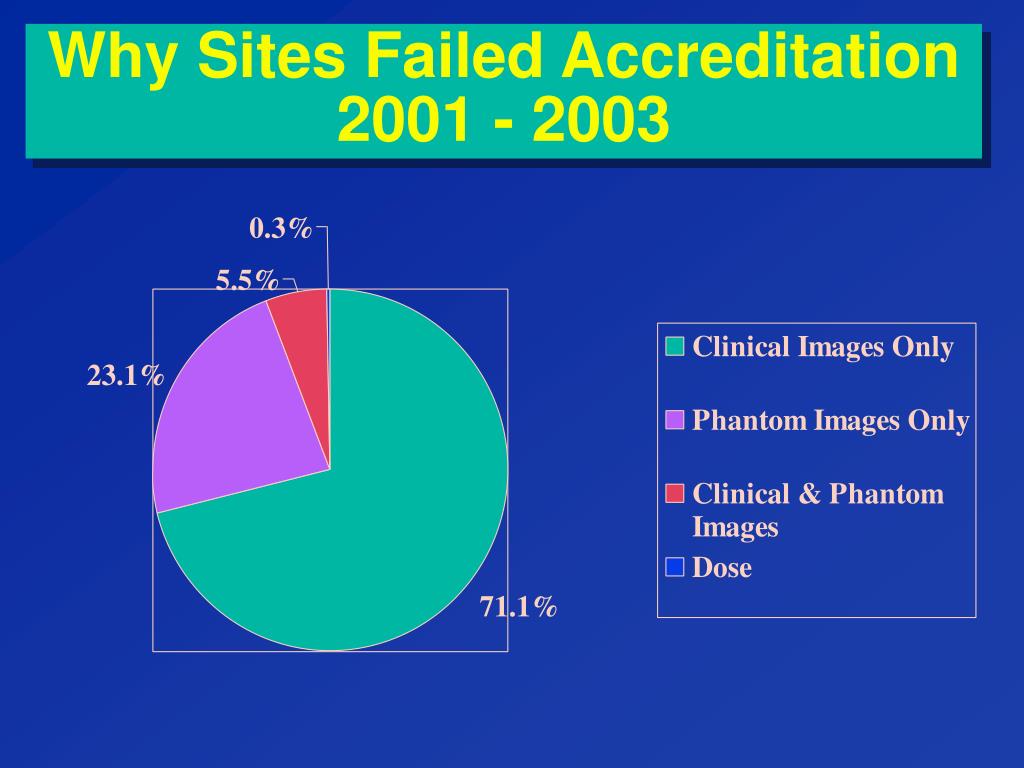 Why Sites Failed Accreditation 2001 - 2003

0.3%
5.5%
23.1%
71.1%

Clinical Images Only
Phantom Images Only
Clinical & Phantom Images
Dose